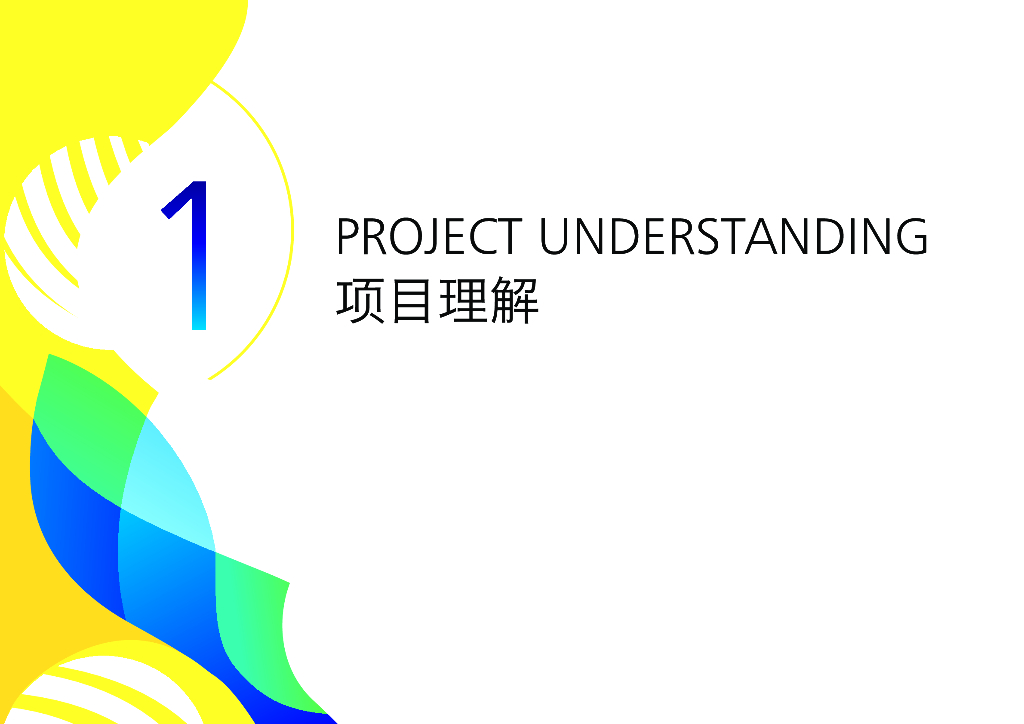 1

PROJECT UNDERSTANDING
项目理解